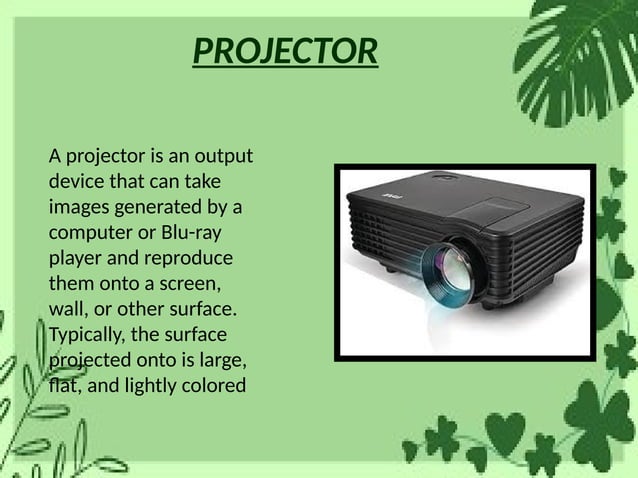 PROJECTOR

A projector is an output device that can take images generated by a computer or Blu-ray player and reproduce them onto a screen, wall, or other surface. Typically, the surface projected onto is large, flat, and lightly colored